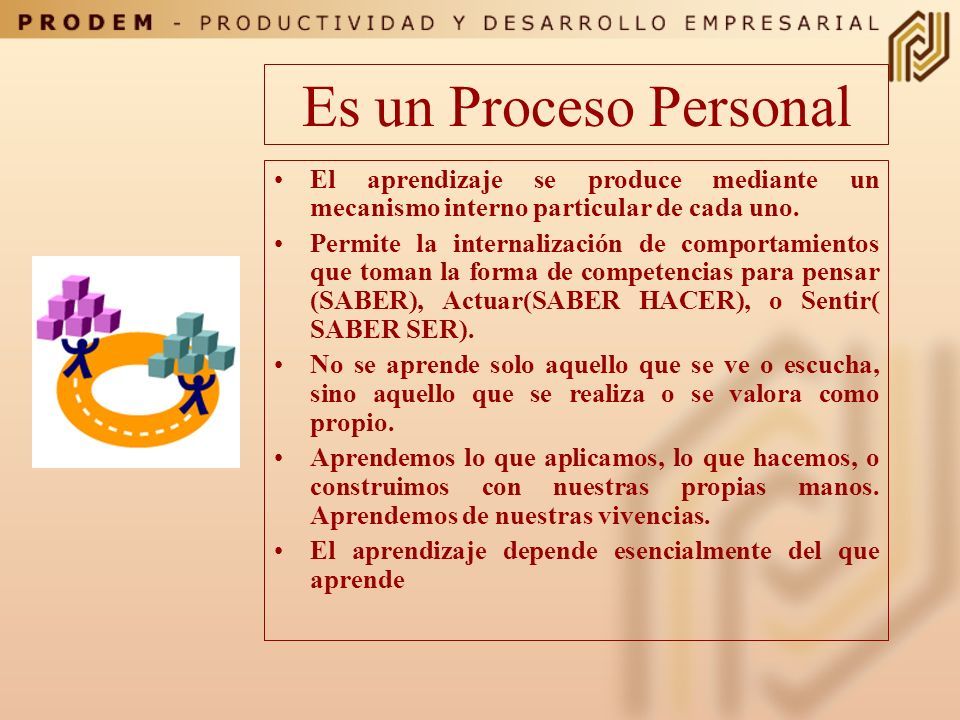 PRODEM - PRODUCTIVIDAD Y DESARROLLO EMPRESARIAL

Es un Proceso Personal

• El aprendizaje se produce mediante un mecanismo interno particular de cada uno.
• Permite la internalización de comportamientos que toman la forma de competencias para pensar (SABER), Actuar(SABER HACER), o Sentir( SABER SER).
• No se aprende solo aquello que se ve o escucha, sino aquello que se realiza o se valora como propio.
• Aprendemos lo que aplicamos, lo que hacemos, o construimos con nuestras propias manos. Aprendemos de nuestras vivencias.
• El aprendizaje depende esencialmente del que aprende